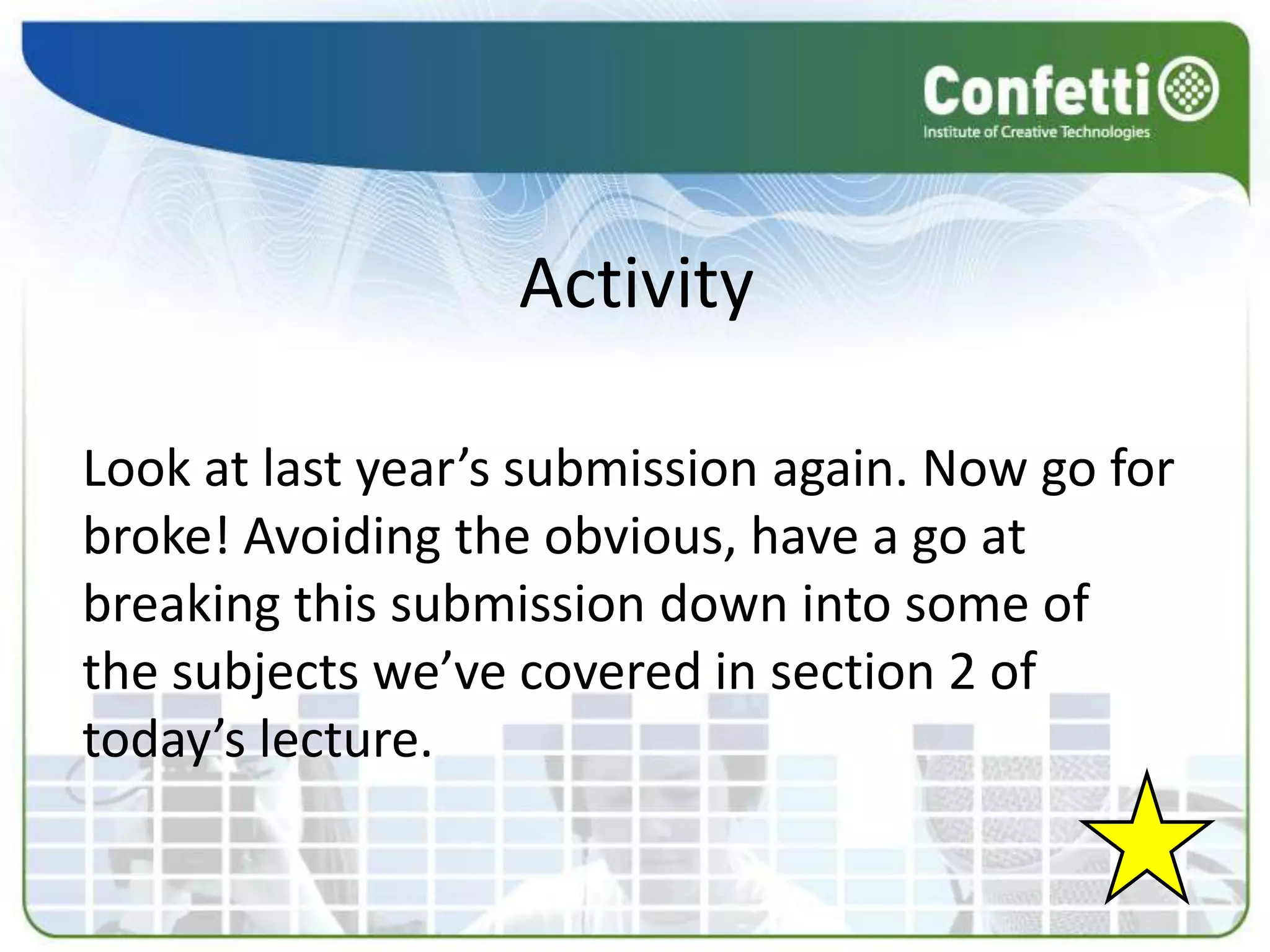 Confetti
Institute of Creative Technologies

Activity

Look at last year’s submission again. Now go for broke! Avoiding the obvious, have a go at breaking this submission down into some of the subjects we’ve covered in section 2 of today’s lecture.